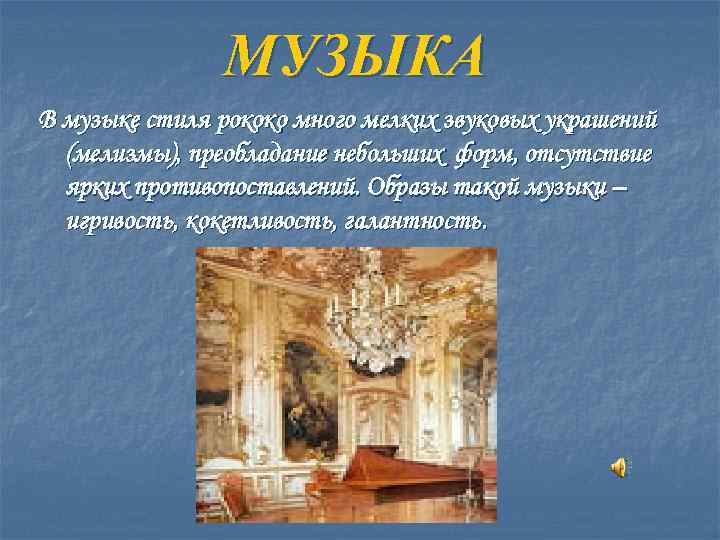 МУЗЫКА

В музыке стиля рококо много мелких звуковых украшений (мелизмы), преобладание небольших форм, отсутствие ярких противопоставлений. Образы такой музыки – игривость, кокетливость, галантность.